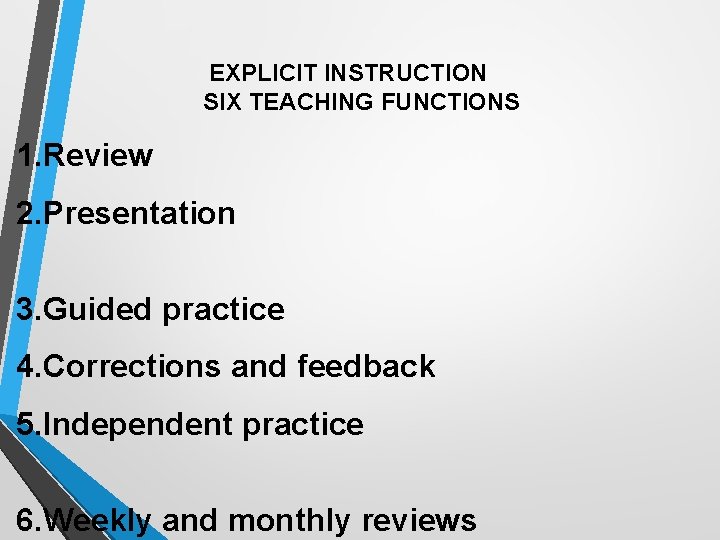 EXPLICIT INSTRUCTION
SIX TEACHING FUNCTIONS

1.Review

2.Presentation

3.Guided practice

4.Corrections and feedback

5.Independent practice

6.Weekly and monthly reviews